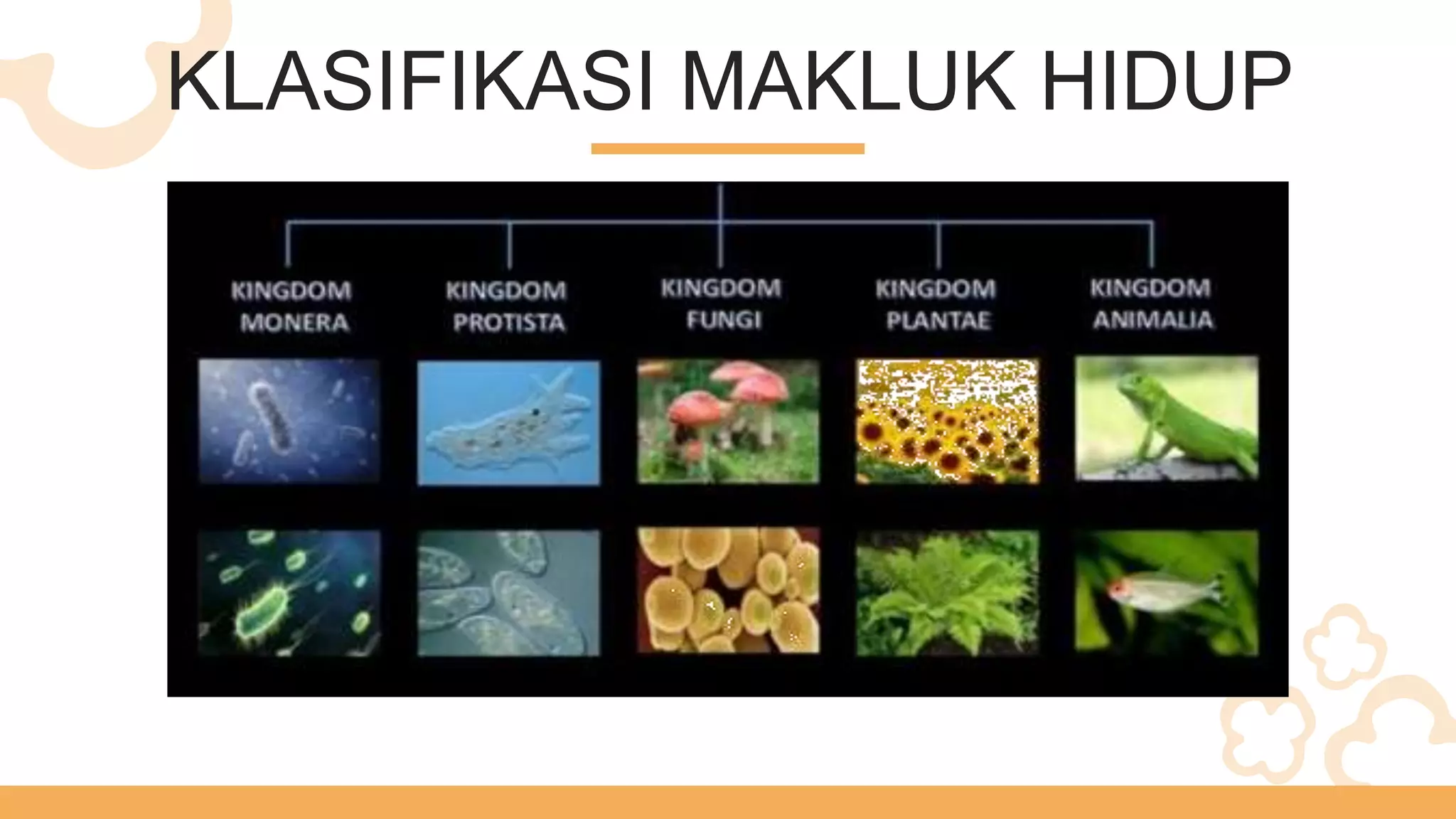 KLASIFIKASI MAKLUK HIDUP

KINGDOM MONERA

KINGDOM PROTISTA

KINGDOM FUNGI

KINGDOM PLANTAE

KINGDOM ANIMALIA